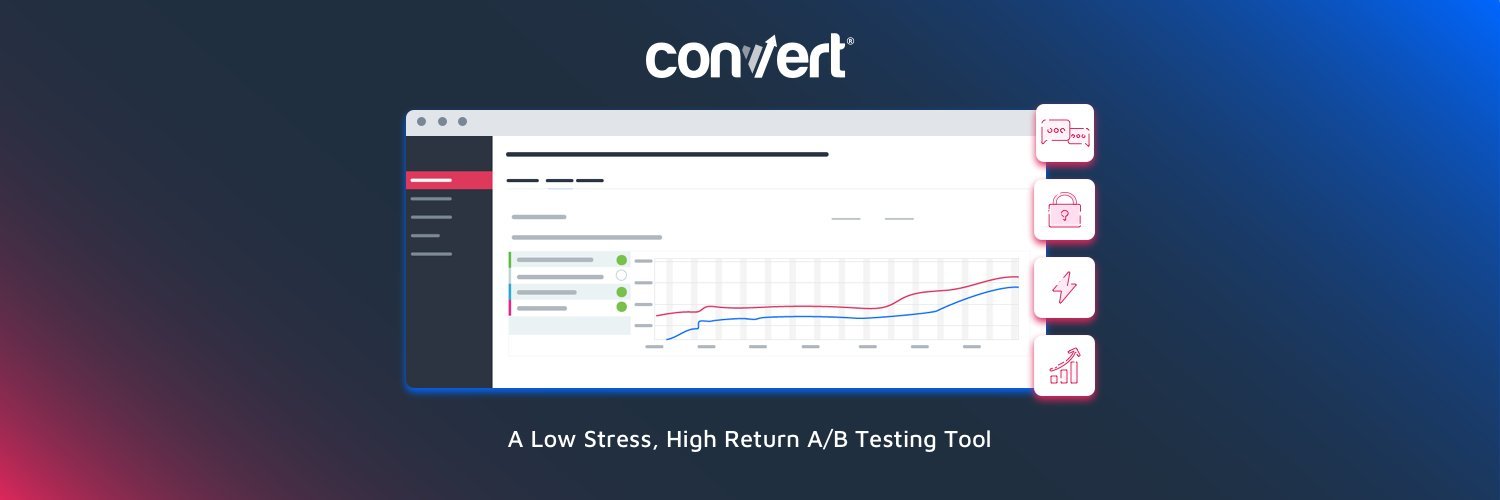 convert®

A Low Stress, High Return A/B Testing Tool